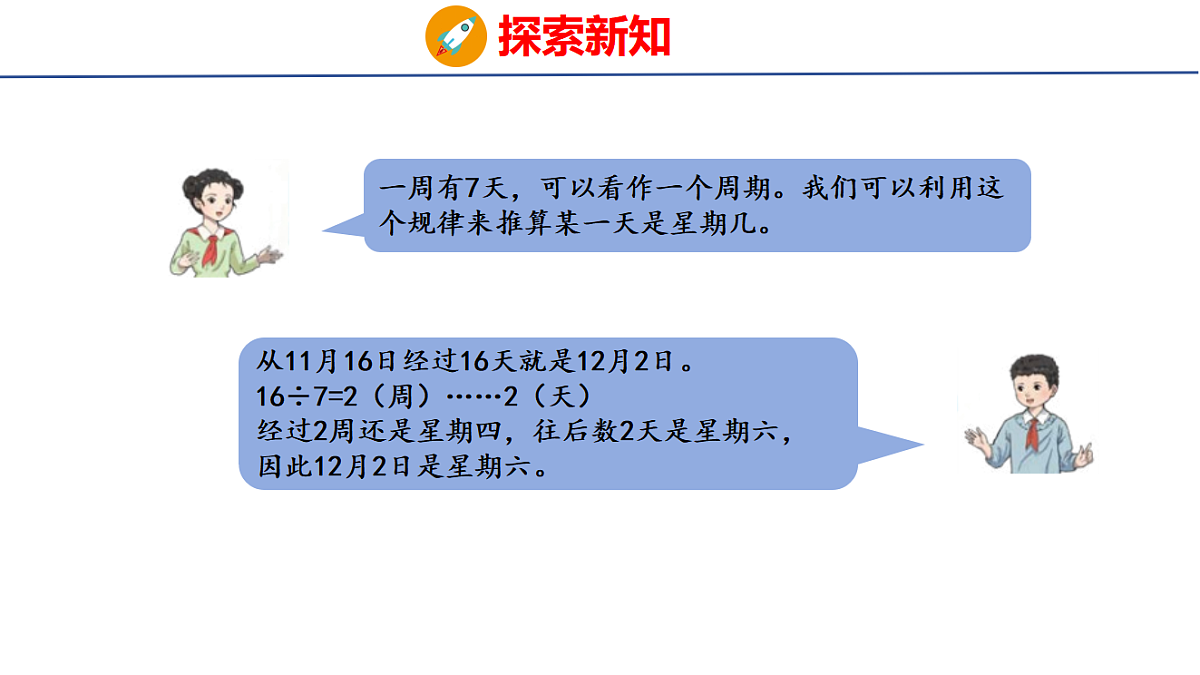 探索新知

一周有7天，可以看作一个周期。我们可以利用这个规律来推算某一天是星期几。

从11月16日经过16天就是12月2日。
$16 \div 7 = 2$（周）……2（天）
经过2周还是星期四，往后数2天是星期六，因此12月2日是星期六。